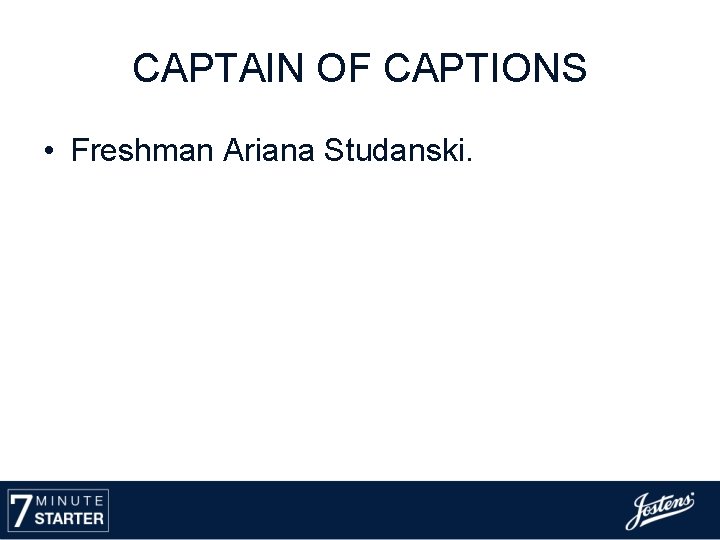 CAPTAIN OF CAPTIONS

• Freshman Ariana Studanski.

7 MINUTE STARTER

Jostens